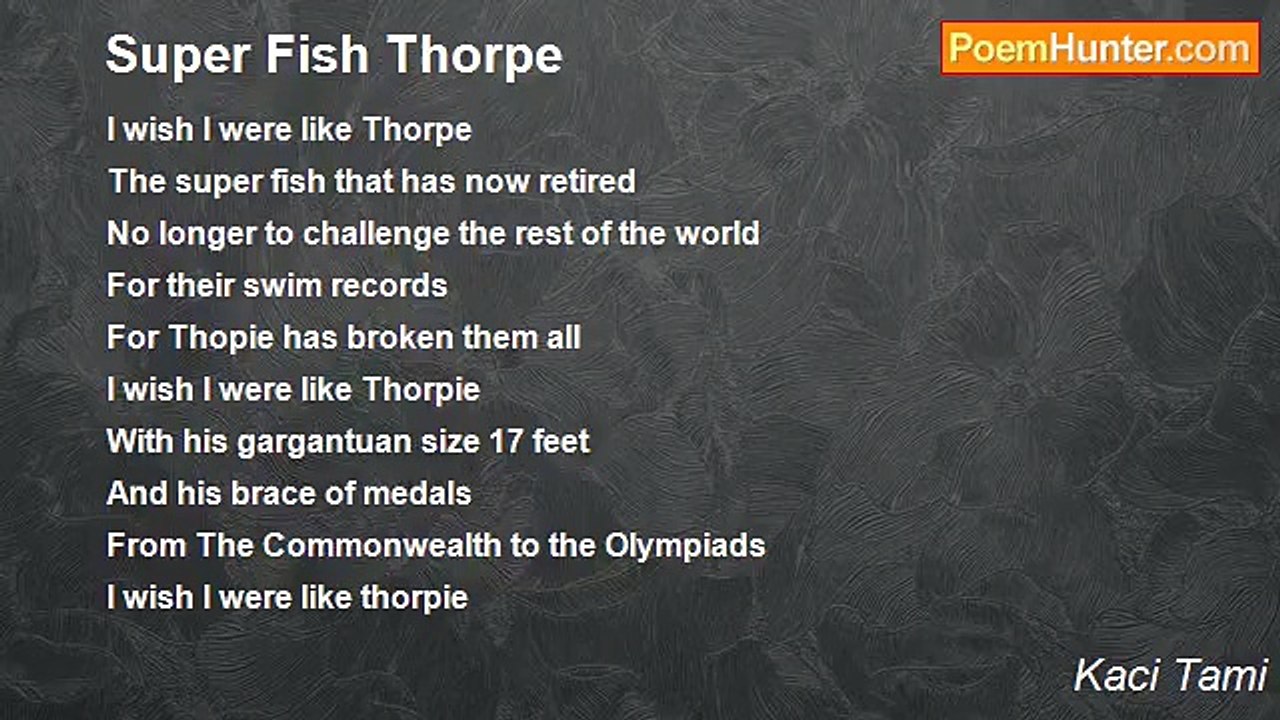 Super Fish Thorpe

PoemHunter.com

I wish I were like Thorpe
The super fish that has now retired
No longer to challenge the rest of the world
For their swim records
For Thopie has broken them all
I wish I were like Thorpie
With his gargantuan size 17 feet
And his brace of medals
From The Commonwealth to the Olympiads
I wish I were like thorpie

Kaci Tami